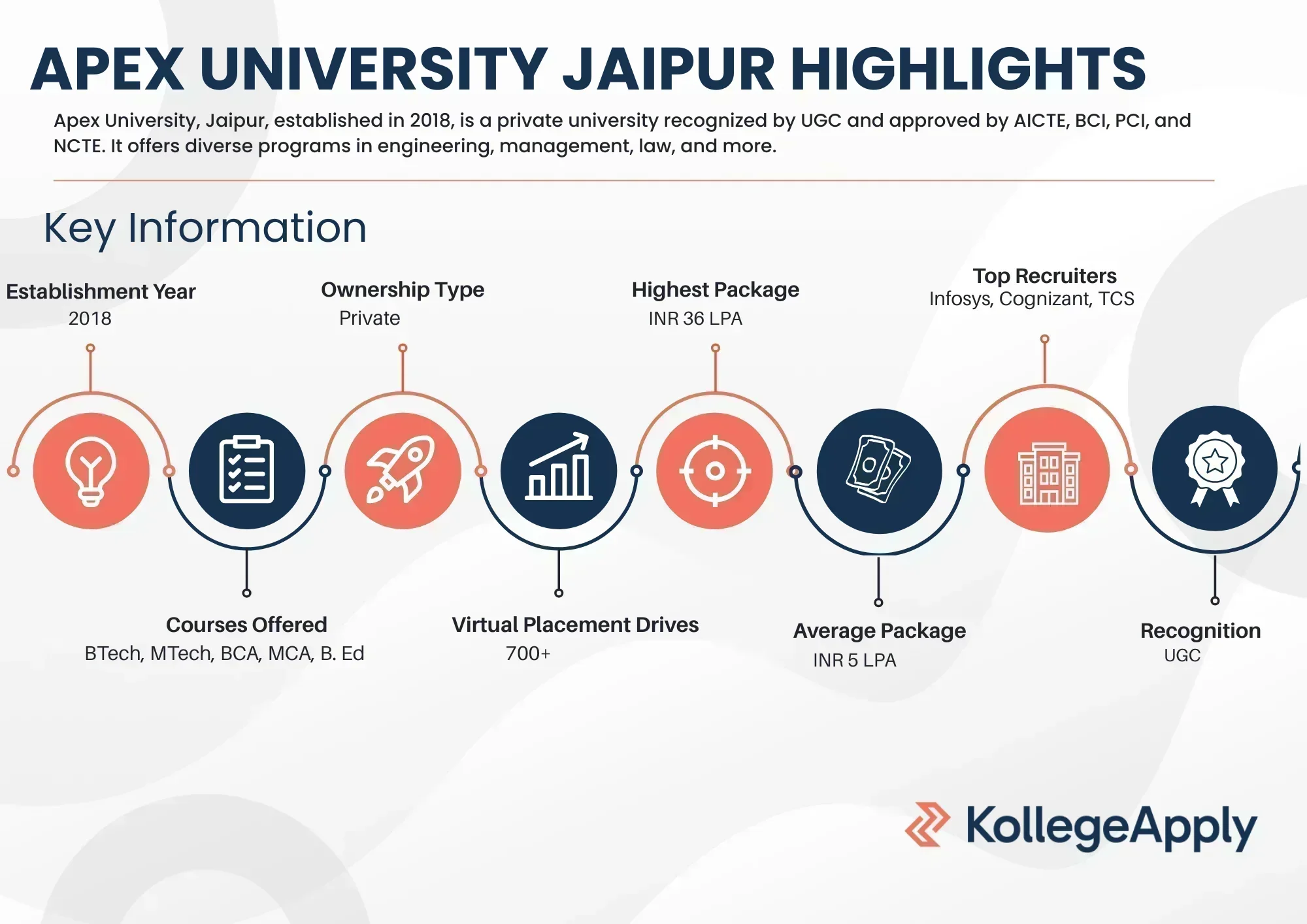 APEX UNIVERSITY JAIPUR HIGHLIGHTS

Apex University, Jaipur, established in 2018, is a private university recognized by UGC and approved by AICTE, BCI, PCI, and NCTE. It offers diverse programs in engineering, management, law, and more.

Key Information

Establishment Year
2018

Ownership Type
Private

Highest Package
INR 36 LPA

Top Recruiters
Infosys, Cognizant, TCS

Courses Offered
BTech, MTech, BCA, MCA, B. Ed

Virtual Placement Drives
700+

Average Package
INR 5 LPA

Recognition
UGC

KollegeApply